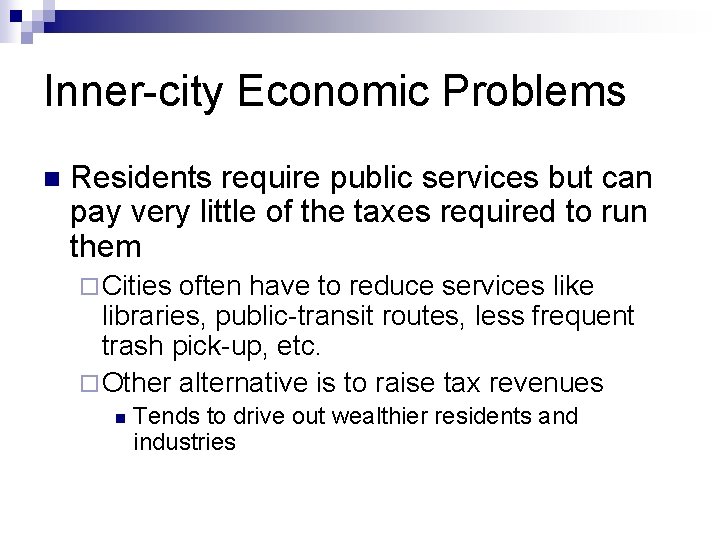 Inner-city Economic Problems

Residents require public services but can pay very little of the taxes required to run them

Cities often have to reduce services like libraries, public-transit routes, less frequent trash pick-up, etc.

Other alternative is to raise tax revenues

Tends to drive out wealthier residents and industries